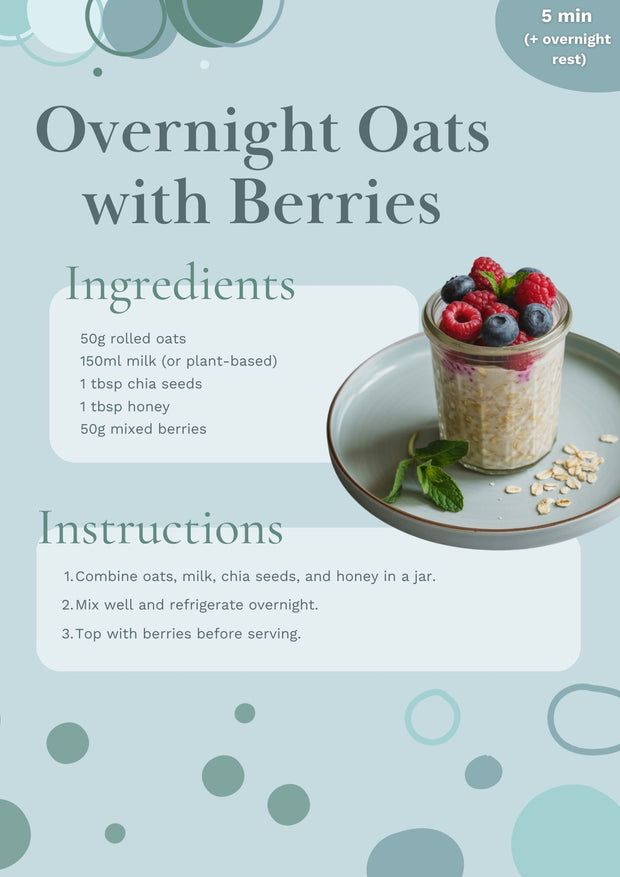 5 min
(+ overnight rest)

Overnight Oats with Berries

Ingredients

50g rolled oats
150ml milk (or plant-based)
1 tbsp chia seeds
1 tbsp honey
50g mixed berries

Instructions

1. Combine oats, milk, chia seeds, and honey in a jar.
2. Mix well and refrigerate overnight.
3. Top with berries before serving.